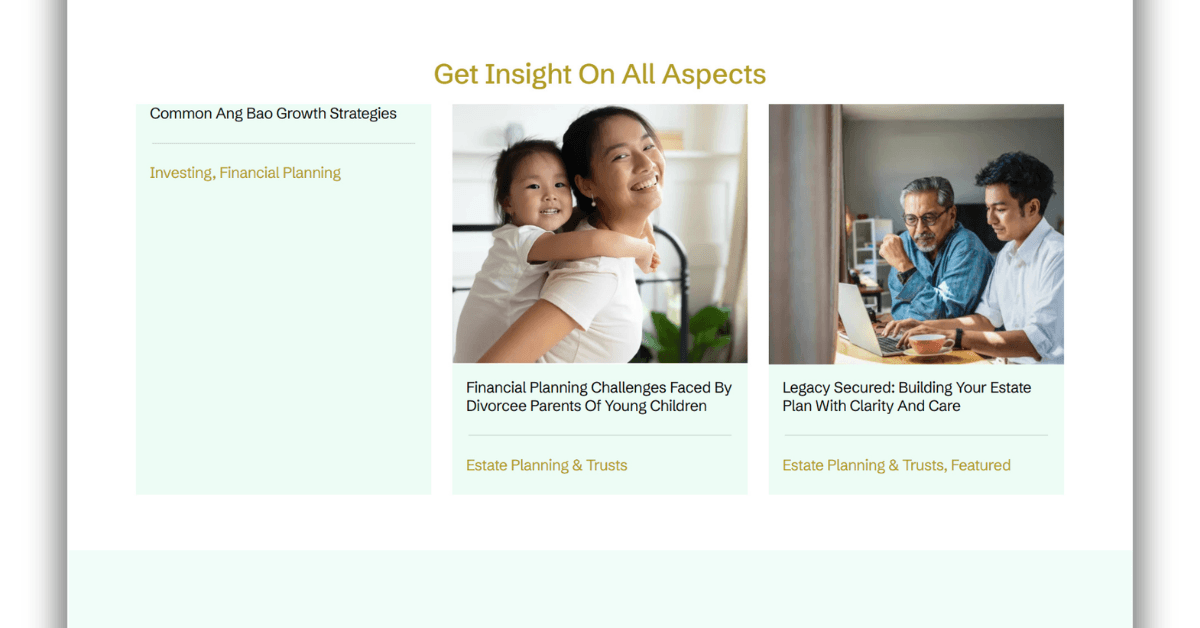 Get Insight On All Aspects

Common Ang Bao Growth Strategies

Investing, Financial Planning

Financial Planning Challenges Faced By Divorcee Parents Of Young Children

Estate Planning & Trusts

Legacy Secured: Building Your Estate Plan With Clarity And Care

Estate Planning & Trusts, Featured